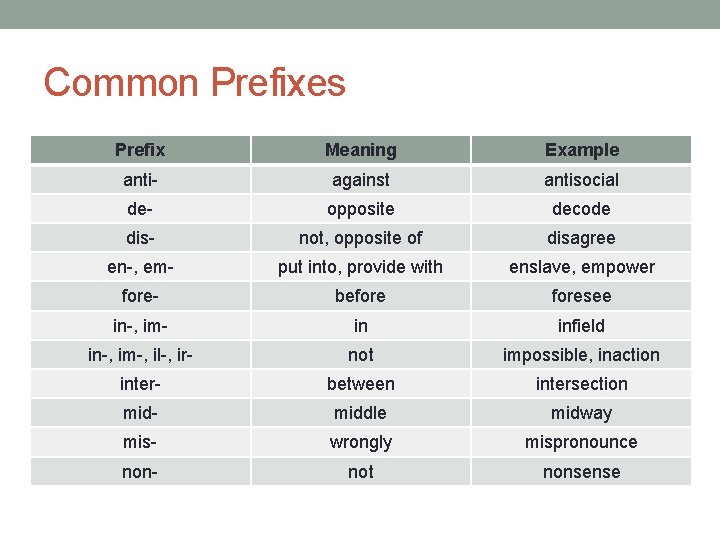 Common Prefixes

| Prefix | Meaning | Example |
|---|---|---|
| anti- | against | antisocial |
| de- | opposite | decode |
| dis- | not, opposite of | disagree |
| en-, em- | put into, provide with | enslave, empower |
| fore- | before | foresee |
| in-, im- | in | infield |
| in-, im-, il-, ir- | not | impossible, inaction |
| inter- | between | intersection |
| mid- | middle | midway |
| mis- | wrongly | mispronounce |
| non- | not | nonsense |